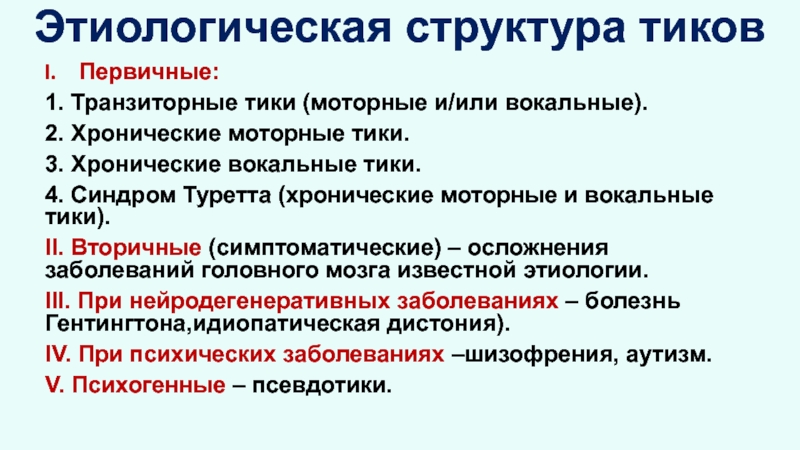 Этиологическая структура тиков

I. Первичные:

1. Транзиторные тики (моторные и/или вокальные).

2. Хронические моторные тики.

3. Хронические вокальные тики.

4. Синдром Туретта (хронические моторные и вокальные тики).

II. Вторичные (симптоматические) – осложнения заболеваний головного мозга известной этиологии.

III. При нейродегенеративных заболеваниях – болезнь Гентингтона,идиопатическая дистония).

IV. При психических заболеваниях –шизофрения, аутизм.

V. Психогенные – псевдотики.